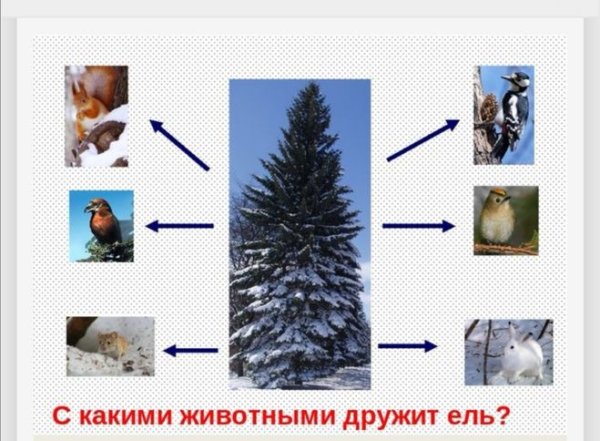 С какими животными дружит ель?